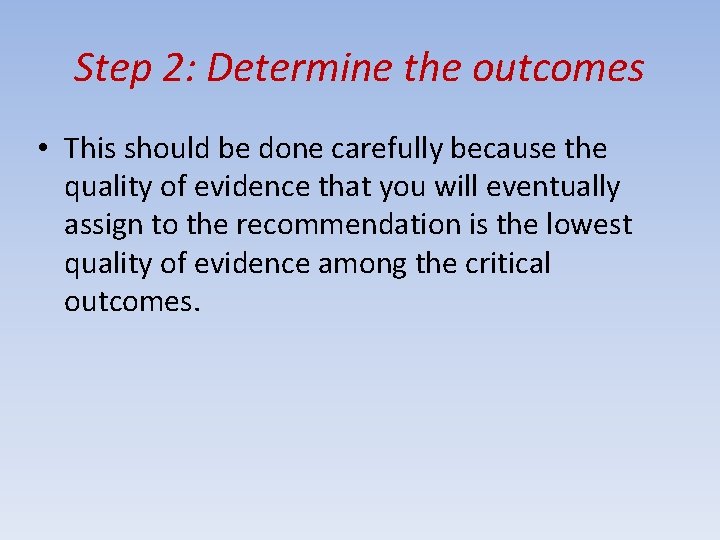 Step 2: Determine the outcomes

• This should be done carefully because the quality of evidence that you will eventually assign to the recommendation is the lowest quality of evidence among the critical outcomes.